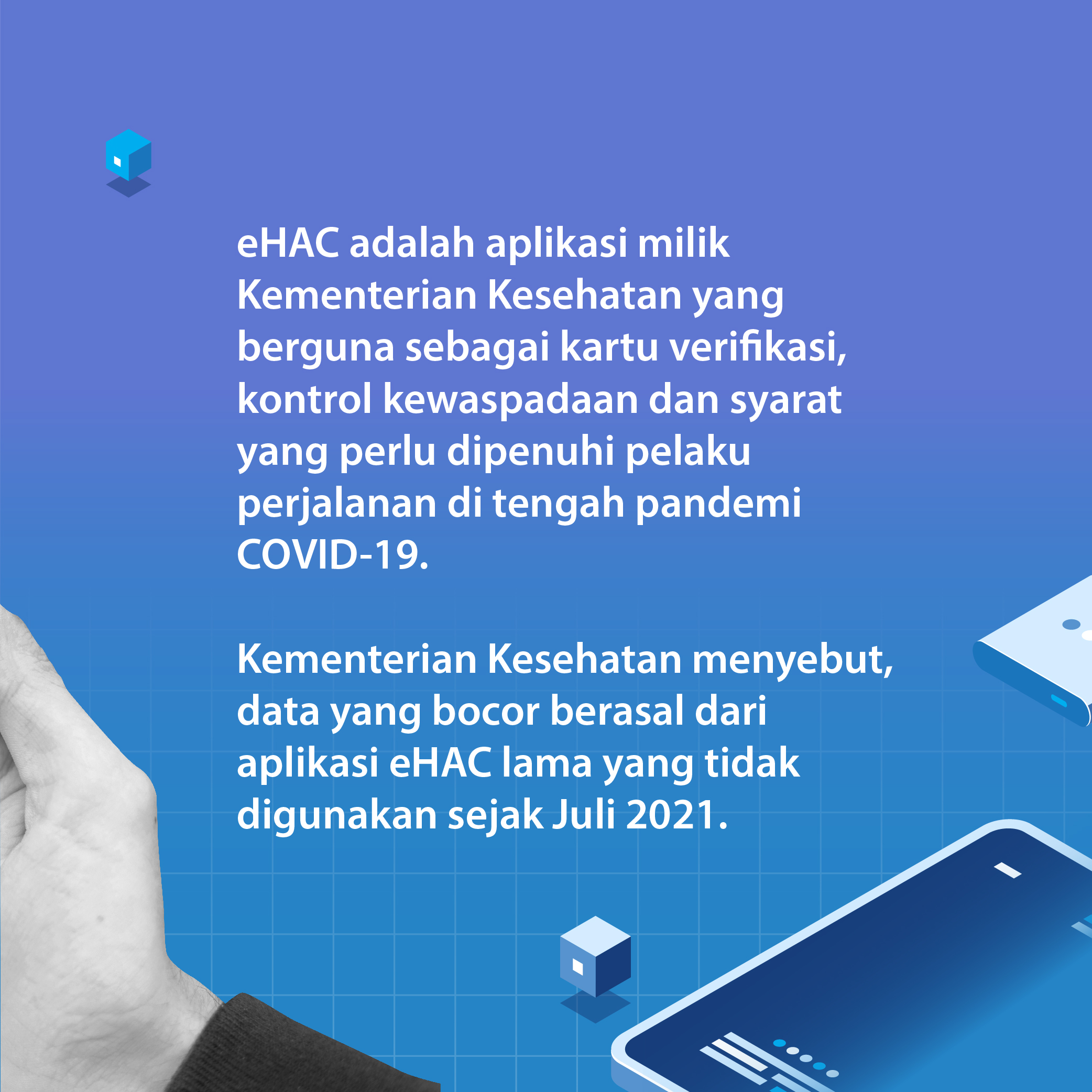 eHAC adalah aplikasi milik Kementerian Kesehatan yang berguna sebagai kartu verifikasi, kontrol kewaspadaan dan syarat yang perlu dipenuhi pelaku perjalanan di tengah pandemi COVID-19.

Kementerian Kesehatan menyebut, data yang bocor berasal dari aplikasi eHAC lama yang tidak digunakan sejak Juli 2021.